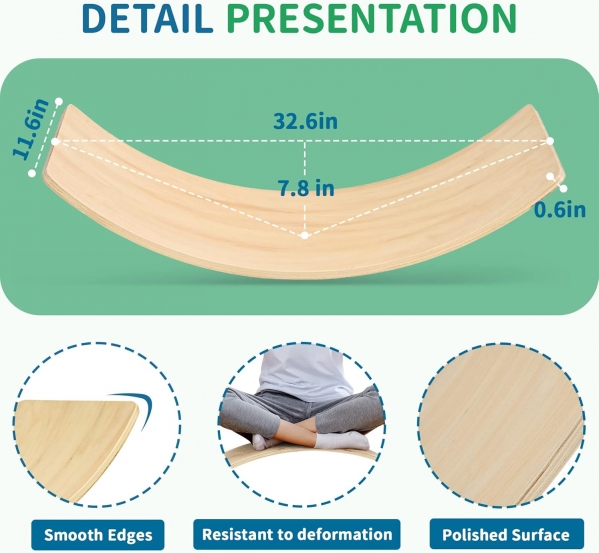 DETAIL PRESENTATION

11.6in

32.6in

7.8 in

0.6in

Smooth Edges

Resistant to deformation

Polished Surface